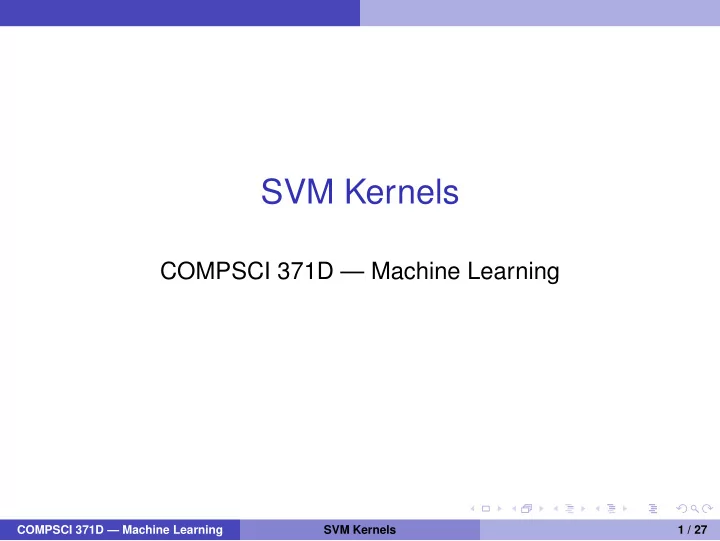 SVM Kernels

COMPSCI 371D — Machine Learning

COMPSCI 371D — Machine Learning SVM Kernels 1 / 27